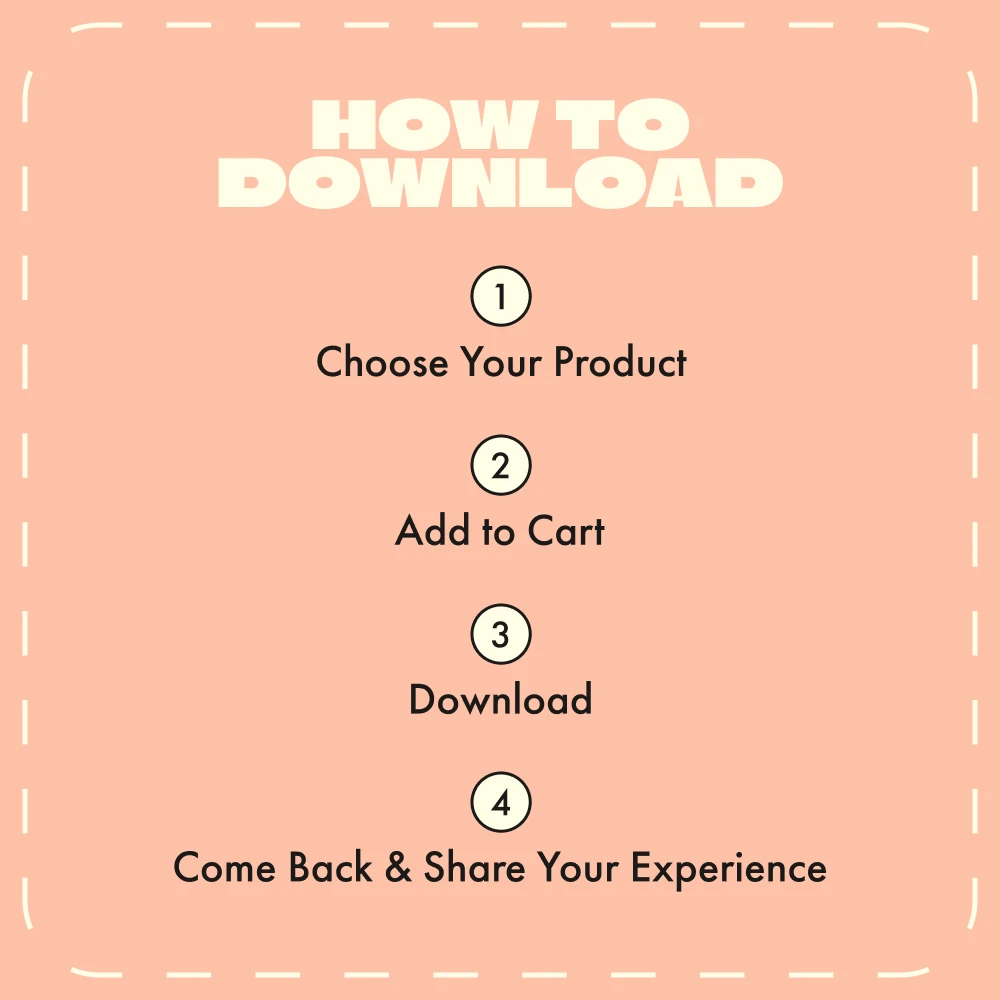 HOW TO DOWNLOAD

1
Choose Your Product

2
Add to Cart

3
Download

4
Come Back & Share Your Experience